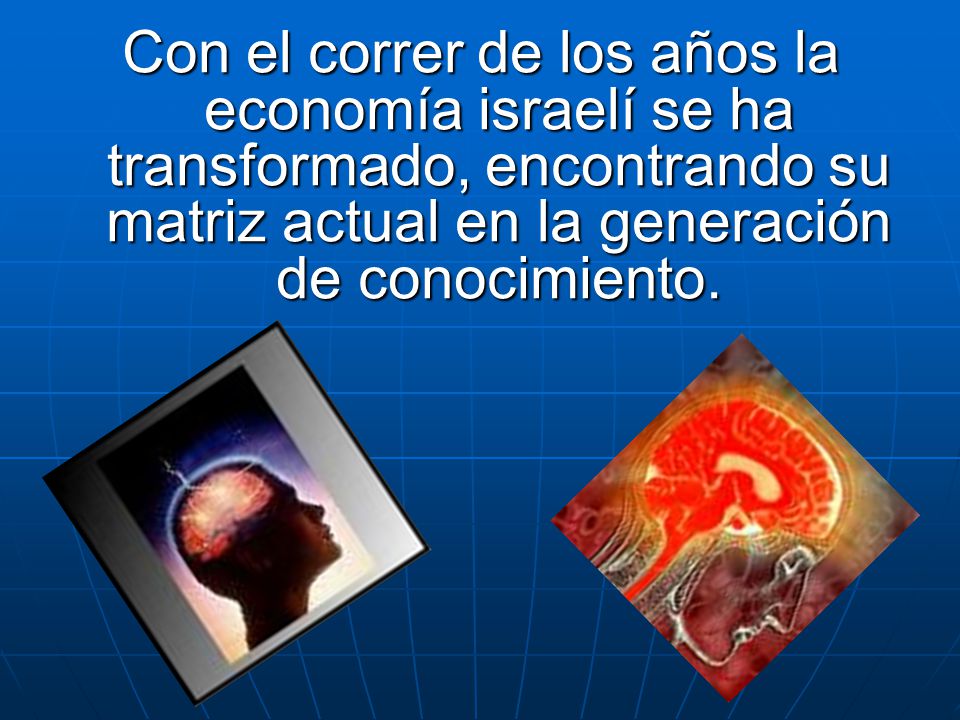 Con el correr de los años la economía israelí se ha transformado, encontrando su matriz actual en la generación de conocimiento.